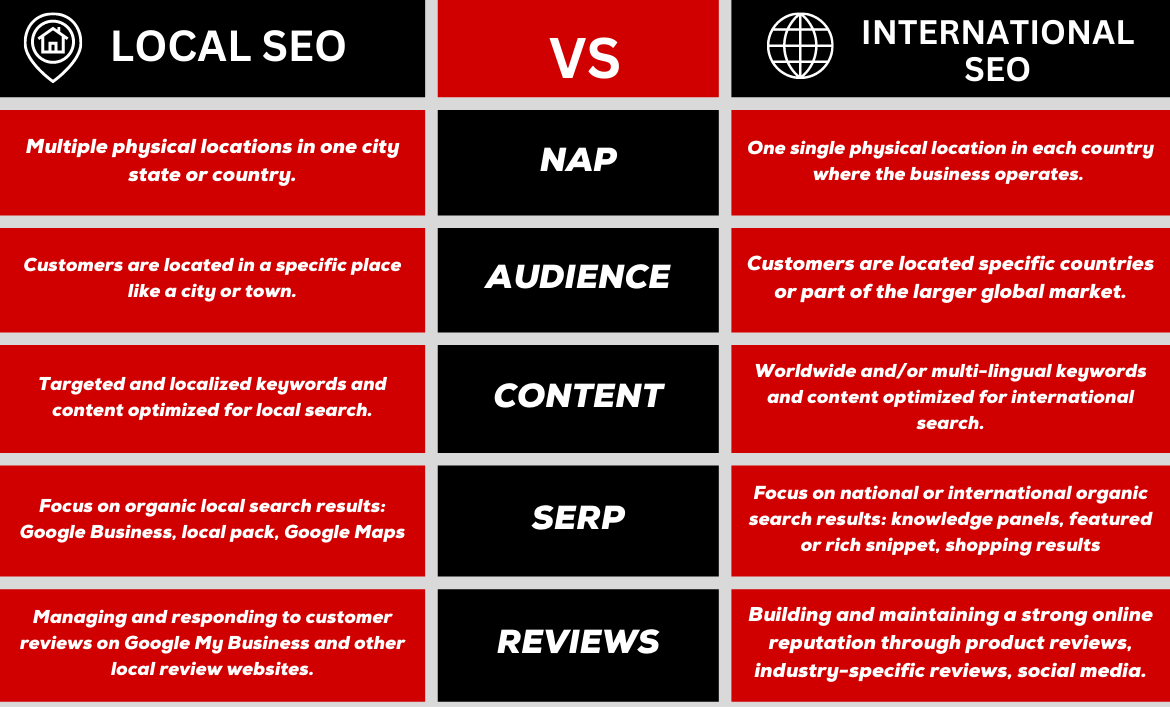 | LOCAL SEO | VS | INTERNATIONAL SEO |
|---|---|---|
| Multiple physical locations in one city state or country. | NAP | One single physical location in each country where the business operates. |
| Customers are located in a specific place like a city or town. | AUDIENCE | Customers are located specific countries or part of the larger global market. |
| Targeted and localized keywords and content optimized for local search. | CONTENT | Worldwide and/or multi-lingual keywords and content optimized for international search. |
| Focus on organic local search results: Google Business, local pack, Google Maps | SERP | Focus on national or international organic search results: knowledge panels, featured or rich snippet, shopping results |
| Managing and responding to customer reviews on Google My Business and other local review websites. | REVIEWS | Building and maintaining a strong online reputation through product reviews, industry-specific reviews, social media. |